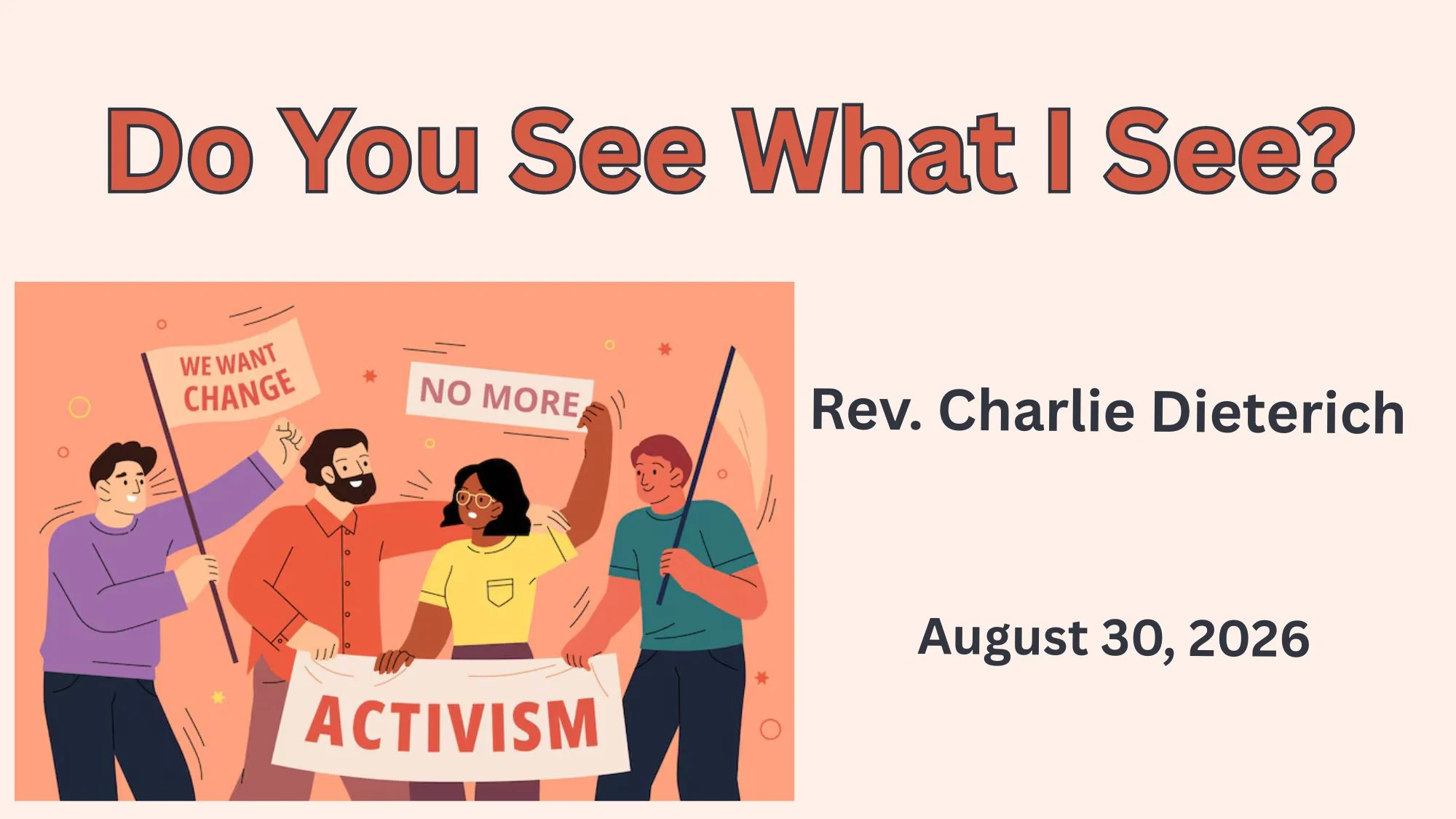 Do You See What I See?

WE WANT CHANGE

NO MORE

ACTIVISM

Rev. Charlie Dieterich

August 30, 2026